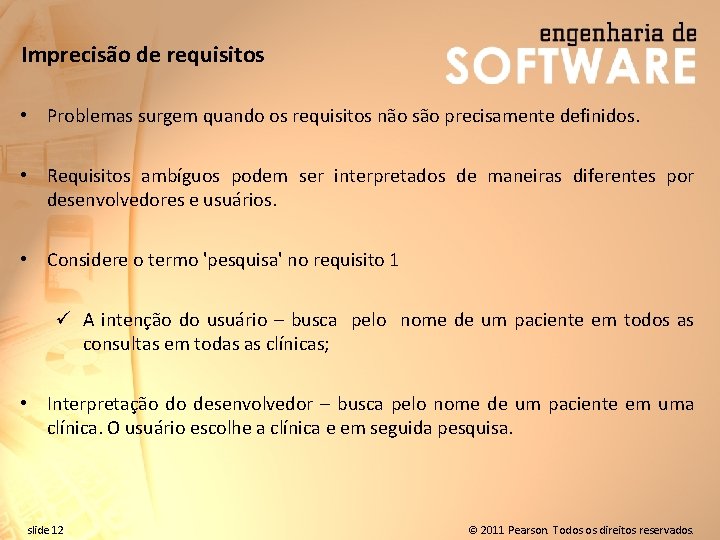 Imprecisão de requisitos

engenharia de
SOFTWARE

• Problemas surgem quando os requisitos não são precisamente definidos.

• Requisitos ambíguos podem ser interpretados de maneiras diferentes por desenvolvedores e usuários.

• Considere o termo 'pesquisa' no requisito 1

✓ A intenção do usuário – busca pelo nome de um paciente em todos as consultas em todas as clínicas;

• Interpretação do desenvolvedor – busca pelo nome de um paciente em uma clínica. O usuário escolhe a clínica e em seguida pesquisa.

slide 12

© 2011 Pearson. Todos os direitos reservados.